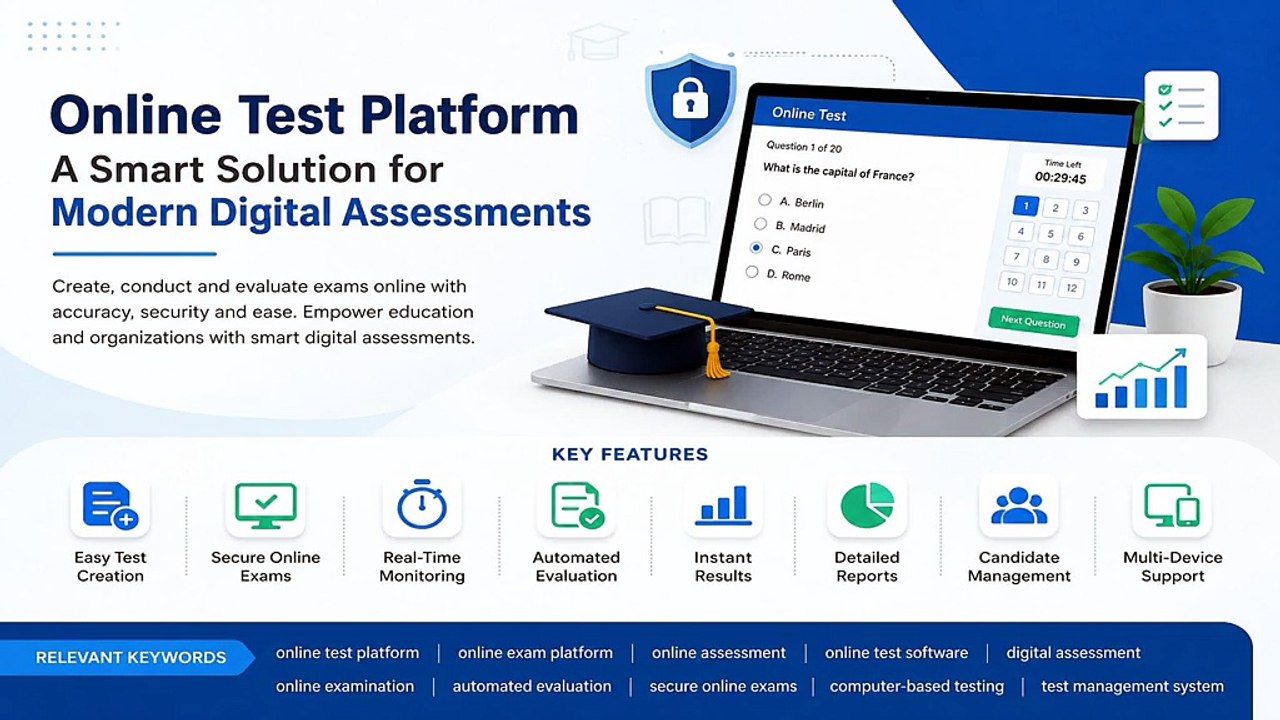 Online Test Platform
A Smart Solution for
Modern Digital Assessments

Create, conduct and evaluate exams online with accuracy, security and ease. Empower education and organizations with smart digital assessments.

Online Test

Question 1 of 20
What is the capital of France?
A. Berlin
B. Madrid
C. Paris
D. Rome

Time Left
00:29:45

1 2 3
4 5 6
7 8 9
10 11 12

Next Question

KEY FEATURES

Easy Test Creation

Secure Online Exams

Real-Time Monitoring

Automated Evaluation

Instant Results

Detailed Reports

Candidate Management

Multi-Device Support

RELEVANT KEYWORDS

online test platform | online exam platform | online assessment | online test software | digital assessment
online examination | automated evaluation | secure online exams | computer-based testing | test management system